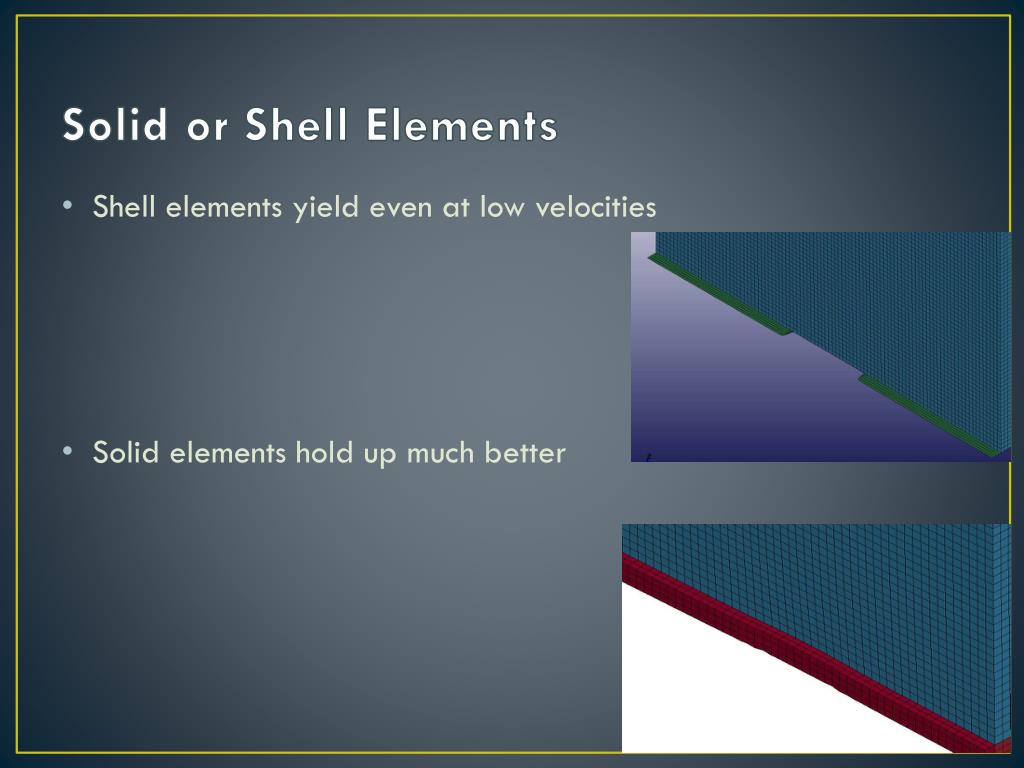 Solid or Shell Elements

• Shell elements yield even at low velocities

• Solid elements hold up much better